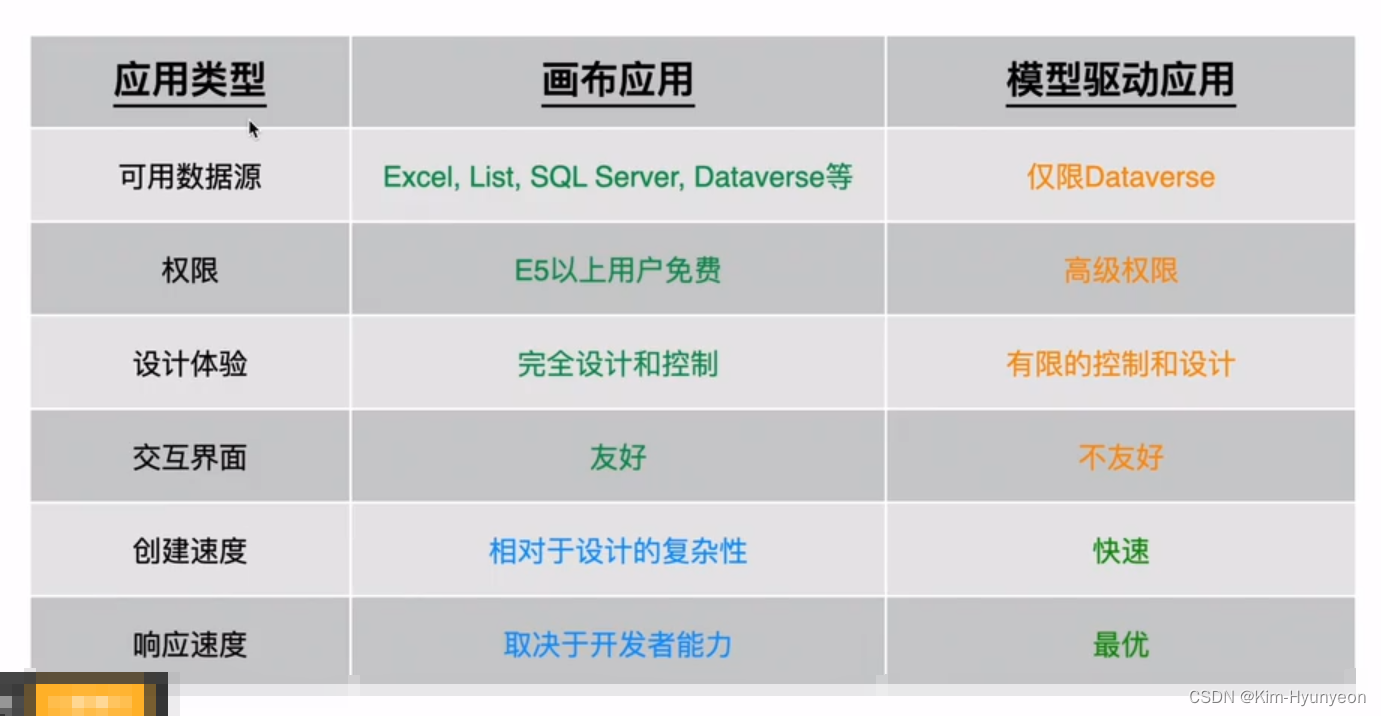 | 应用类型 | 画布应用 | 模型驱动应用 |
|---|---|---|
| 可用数据源 | Excel, List, SQL Server, Dataverse等 | 仅限Dataverse |
| 权限 | E5以上用户免费 | 高级权限 |
| 设计体验 | 完全设计和控制 | 有限的控制和设计 |
| 交互界面 | 友好 | 不友好 |
| 创建速度 | 相对于设计的复杂性 | 快速 |
| 响应速度 | 取决于开发者能力 | 最优 |

CSDN @Kim-Hyunyeon